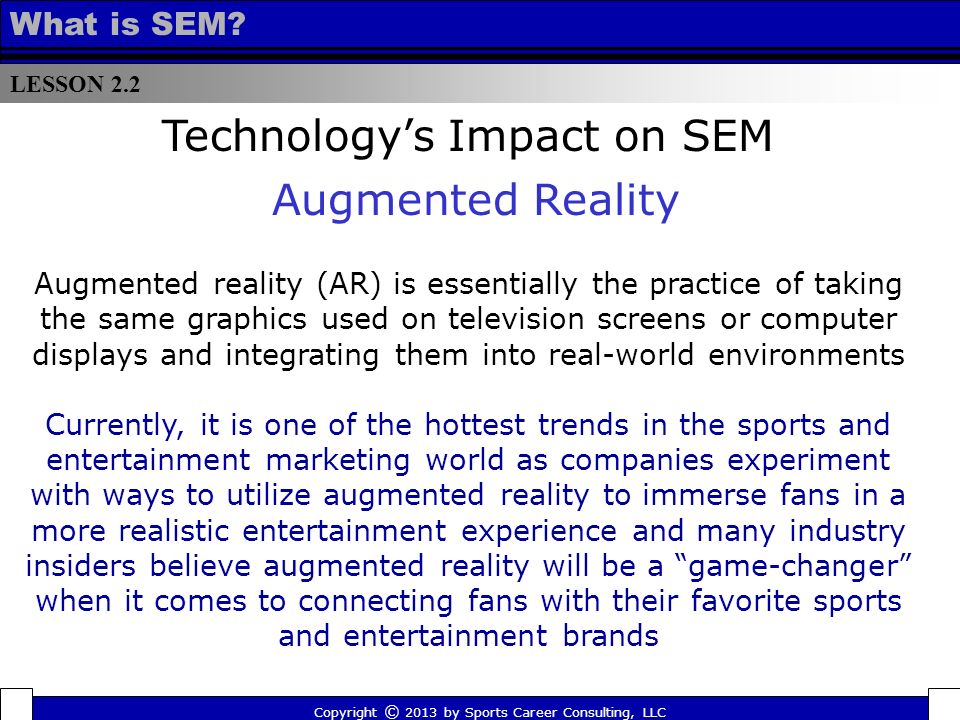 What is SEM?

LESSON 2.2

Technology’s Impact on SEM

Augmented Reality

Augmented reality (AR) is essentially the practice of taking the same graphics used on television screens or computer displays and integrating them into real-world environments

Currently, it is one of the hottest trends in the sports and entertainment marketing world as companies experiment with ways to utilize augmented reality to immerse fans in a more realistic entertainment experience and many industry insiders believe augmented reality will be a “game-changer” when it comes to connecting fans with their favorite sports and entertainment brands

Copyright © 2013 by Sports Career Consulting, LLC